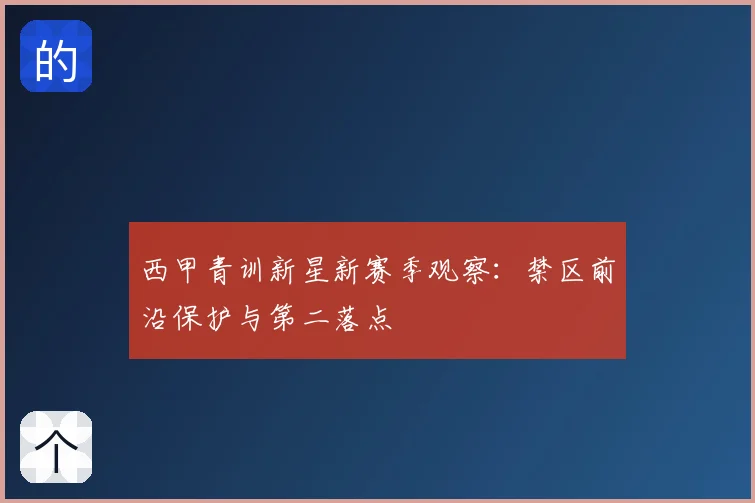 的

西甲青训新星新赛季观察：禁区前沿保护与第二落点

个